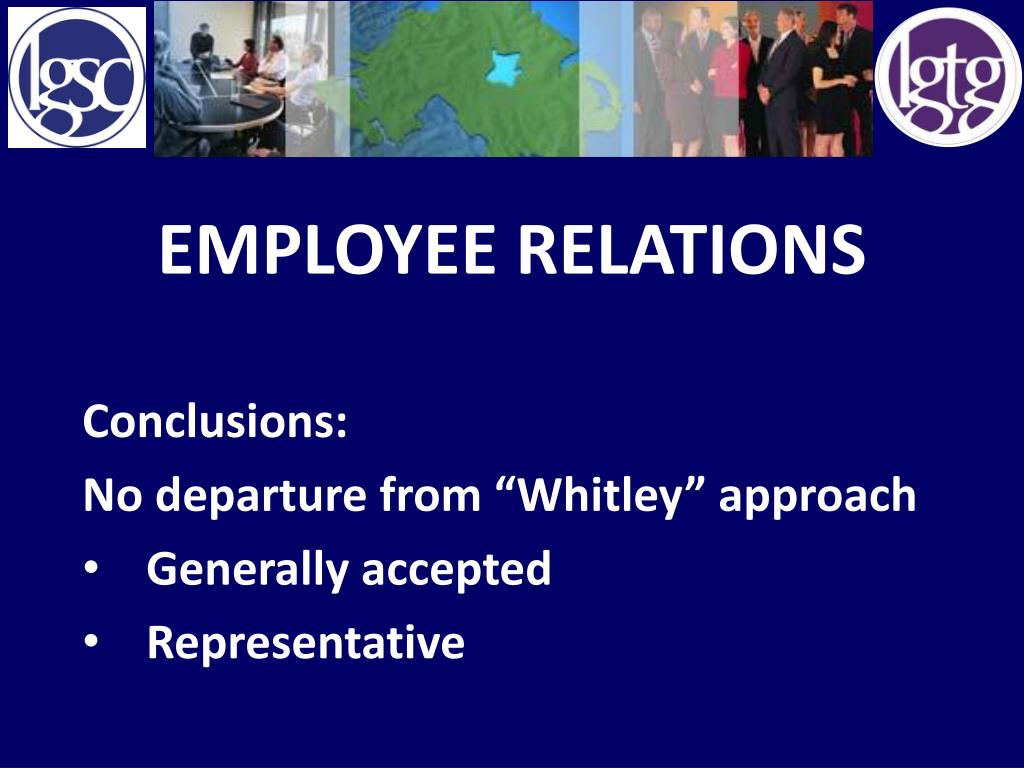 lgsc

lgtg

EMPLOYEE RELATIONS

Conclusions:
No departure from “Whitley” approach
• Generally accepted
• Representative